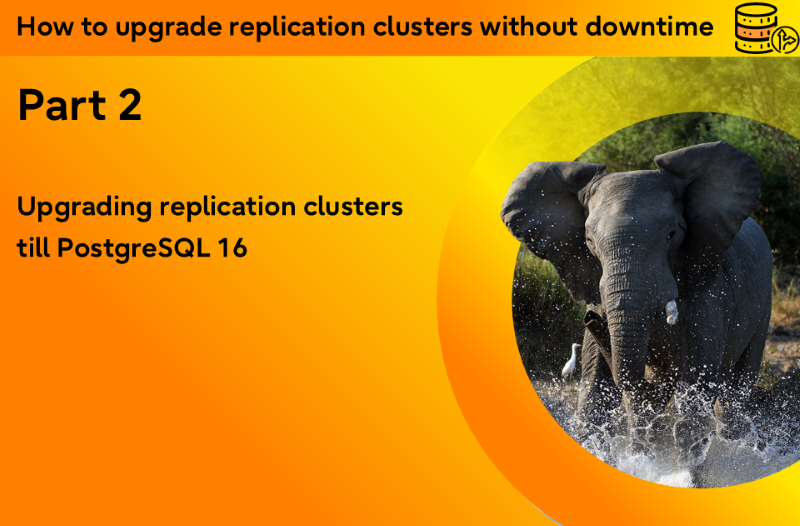 How to upgrade replication clusters without downtime

Part 2

Upgrading replication clusters till PostgreSQL 16